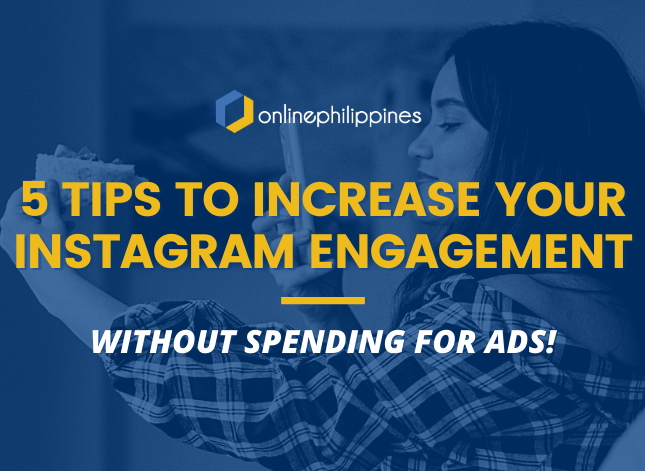 onlinephilippines

5 TIPS TO INCREASE YOUR INSTAGRAM ENGAGEMENT

WITHOUT SPENDING FOR ADS!